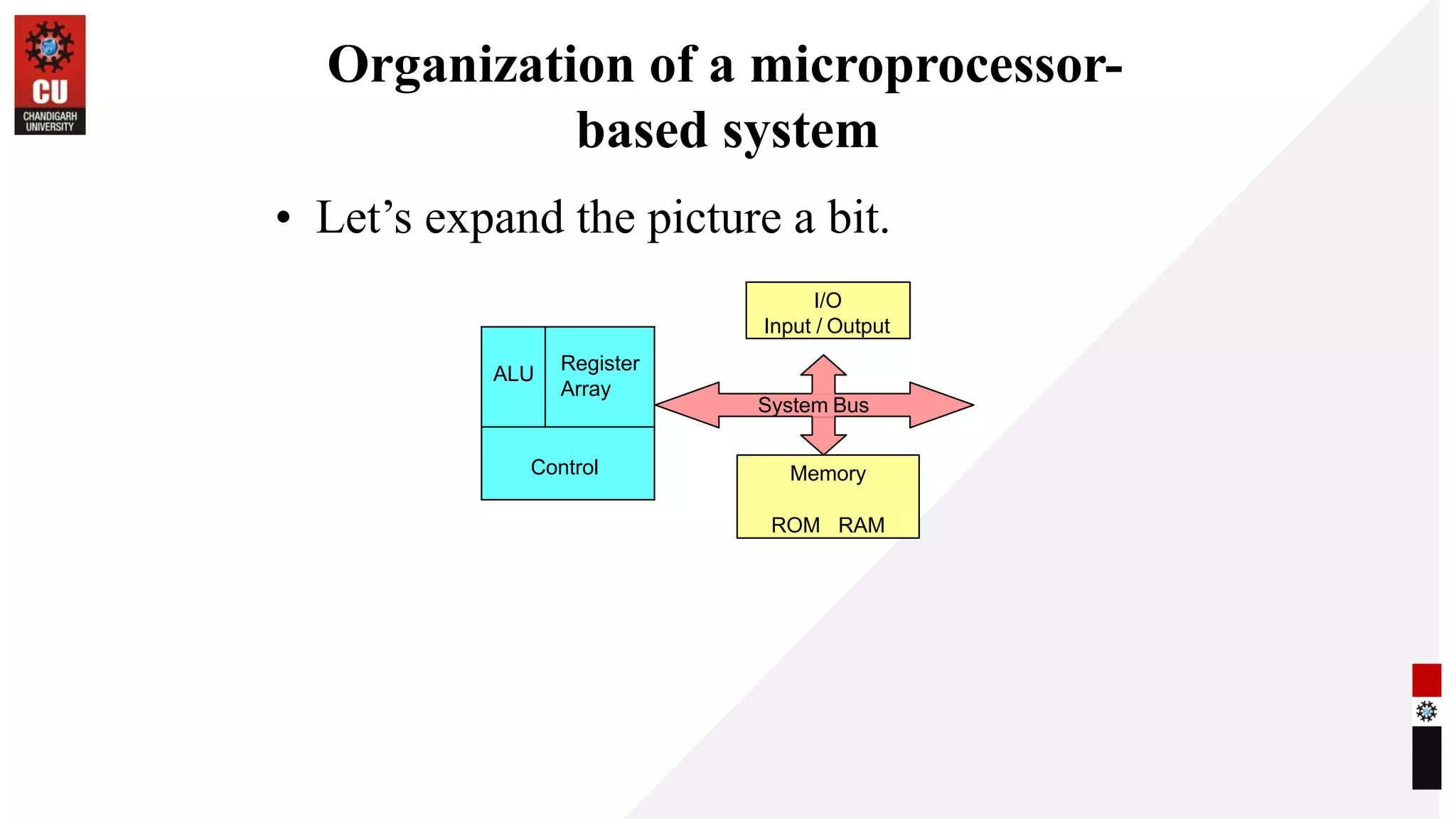 CU
CHANDIGARH UNIVERSITY

Organization of a microprocessor-based system

• Let’s expand the picture a bit.

ALU

Register Array

Control

I/O
Input / Output

System Bus

Memory

ROM RAM